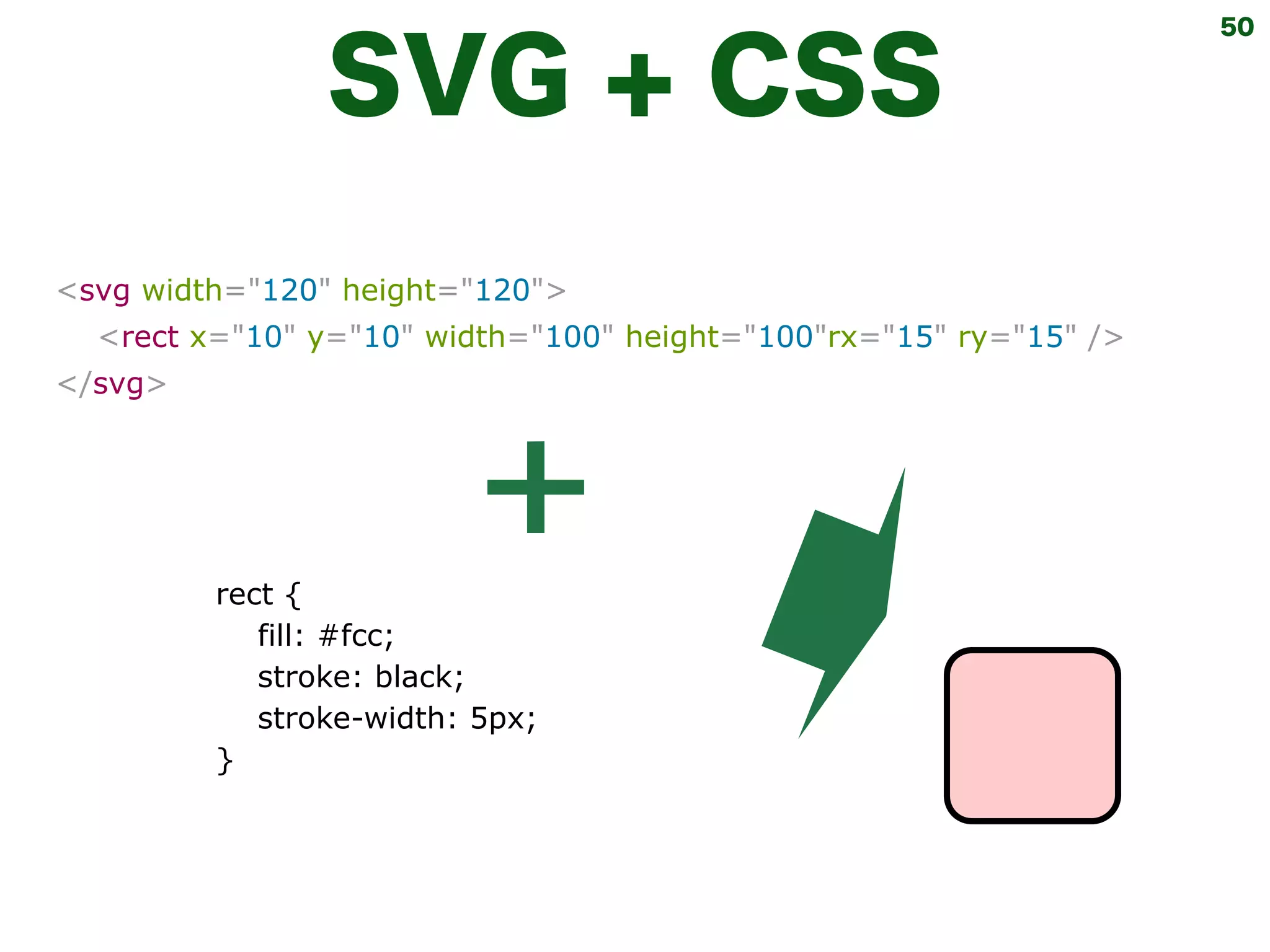 50

SVG + CSS

<svg width="120" height="120">
<rect x="10" y="10" width="100" height="100"rx="15" ry="15" />
</svg>

+

rect {
fill: #fcc;
stroke: black;
stroke-width: 5px;
}